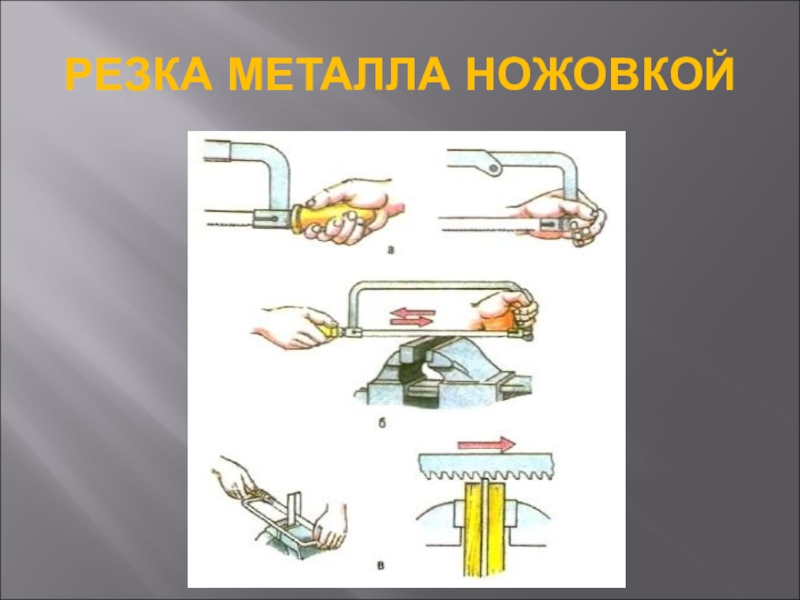 РЕЗКА МЕТАЛЛА НОЖОВКОЙ

а

б

в